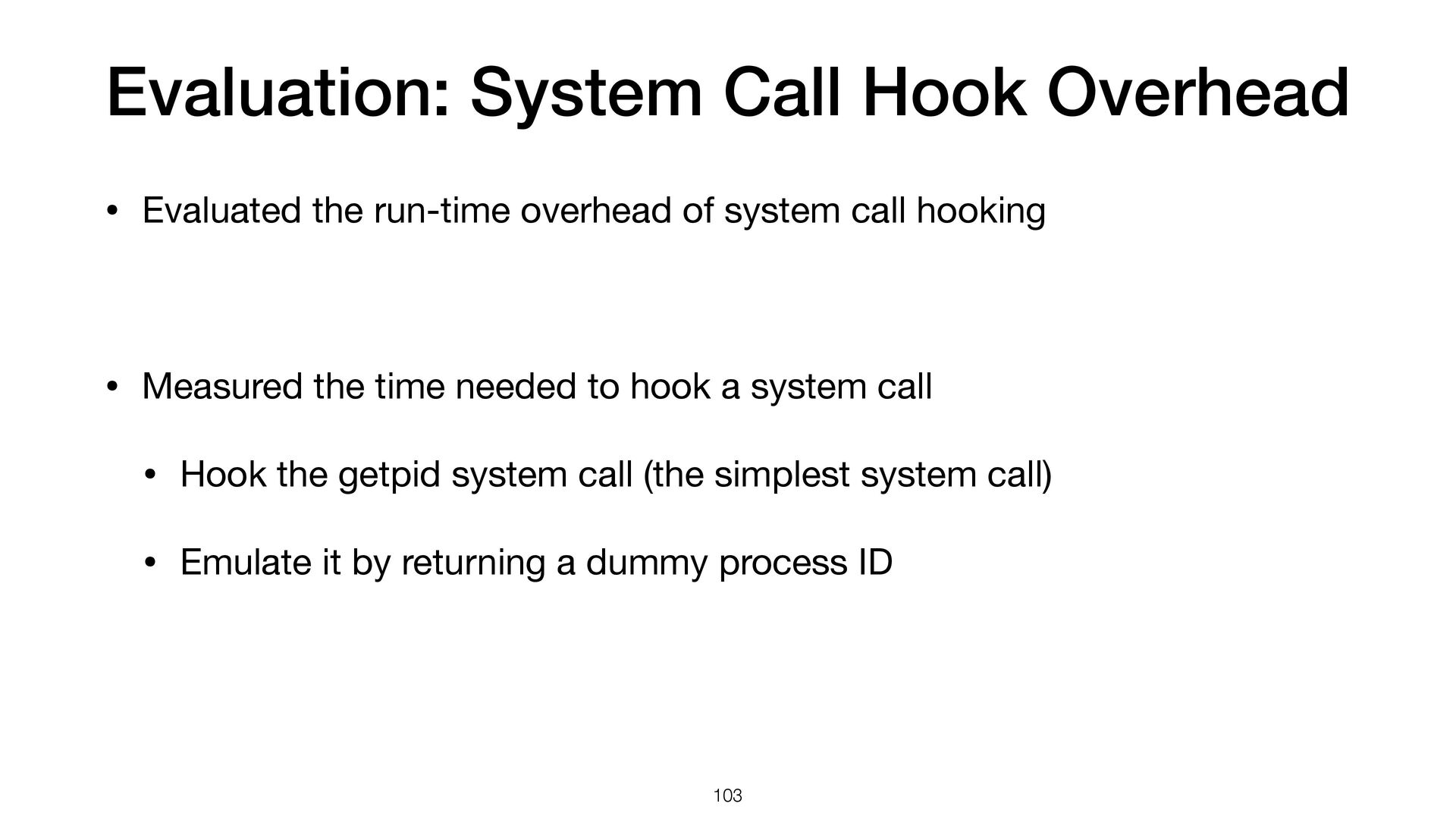 Evaluation: System Call Hook Overhead

• Evaluated the run-time overhead of system call hooking

• Measured the time needed to hook a system call

  • Hook the getpid system call (the simplest system call)

  • Emulate it by returning a dummy process ID

103